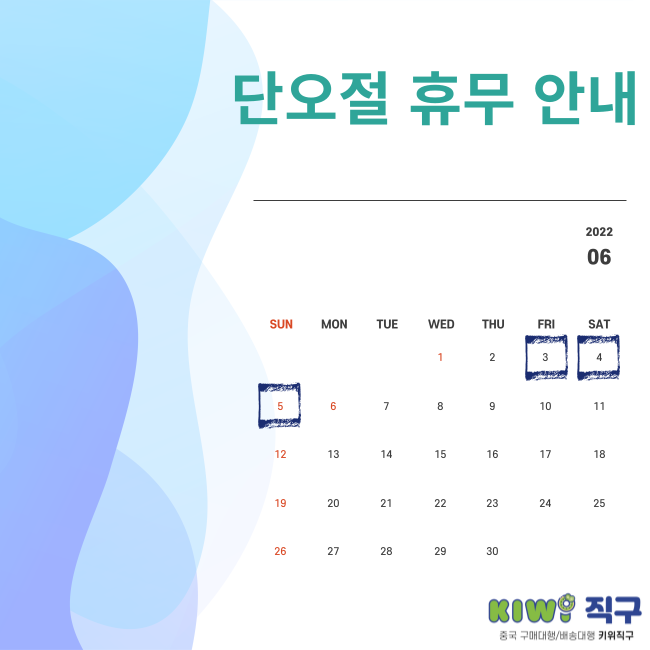 단오절 휴무 안내

2022
06

| SUN | MON | TUE | WED | THU | FRI | SAT |
|---|---|---|---|---|---|---|
| | | | 1 | 2 | 3 | 4 |
| 5 | 6 | 7 | 8 | 9 | 10 | 11 |
| 12 | 13 | 14 | 15 | 16 | 17 | 18 |
| 19 | 20 | 21 | 22 | 23 | 24 | 25 |
| 26 | 27 | 28 | 29 | 30 | | |

KIWI 직구
중국 구매대행/배송대행 키위직구